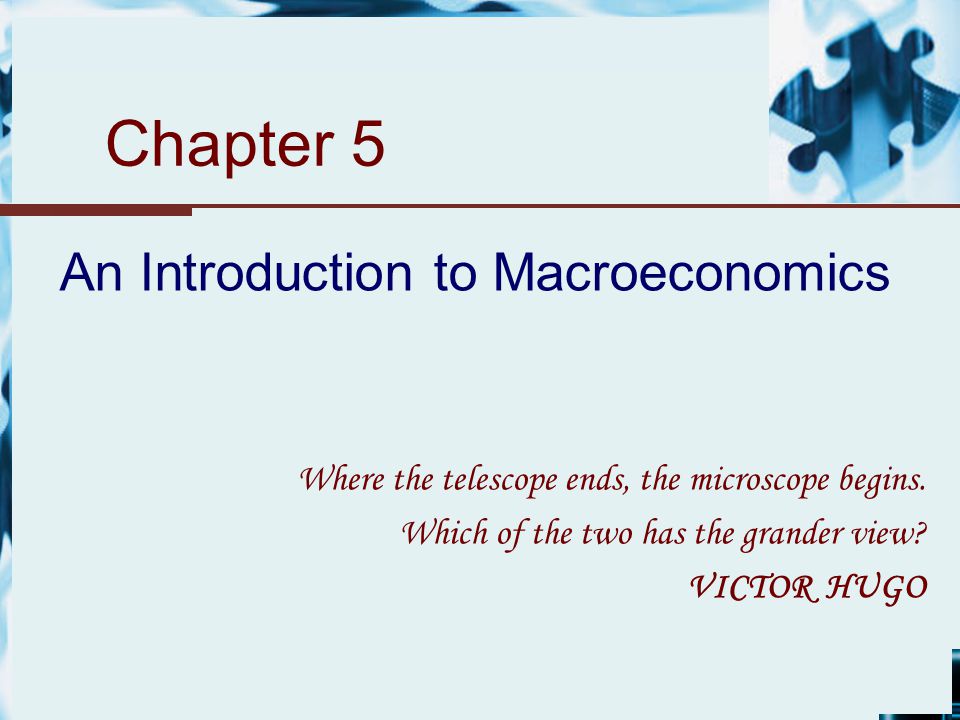 Chapter 5

An Introduction to Macroeconomics

Where the telescope ends, the microscope begins.
Which of the two has the grander view?
VICTOR HUGO